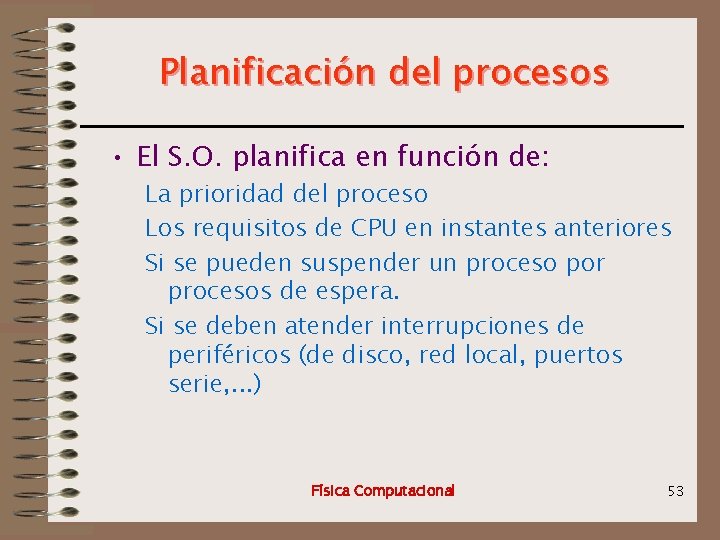 Planificación del procesos

• El S.O. planifica en función de:

La prioridad del proceso

Los requisitos de CPU en instantes anteriores

Si se pueden suspender un proceso por procesos de espera.

Si se deben atender interrupciones de periféricos (de disco, red local, puertos serie,...)

Física Computacional

53